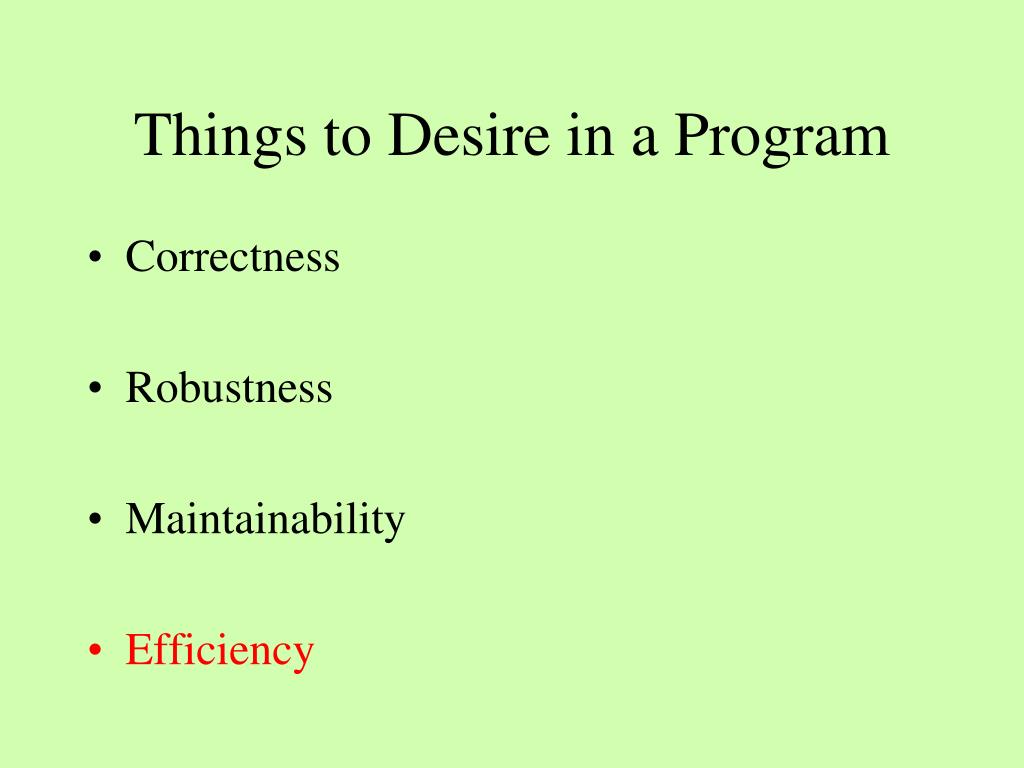 Things to Desire in a Program

• Correctness

• Robustness

• Maintainability

• Efficiency